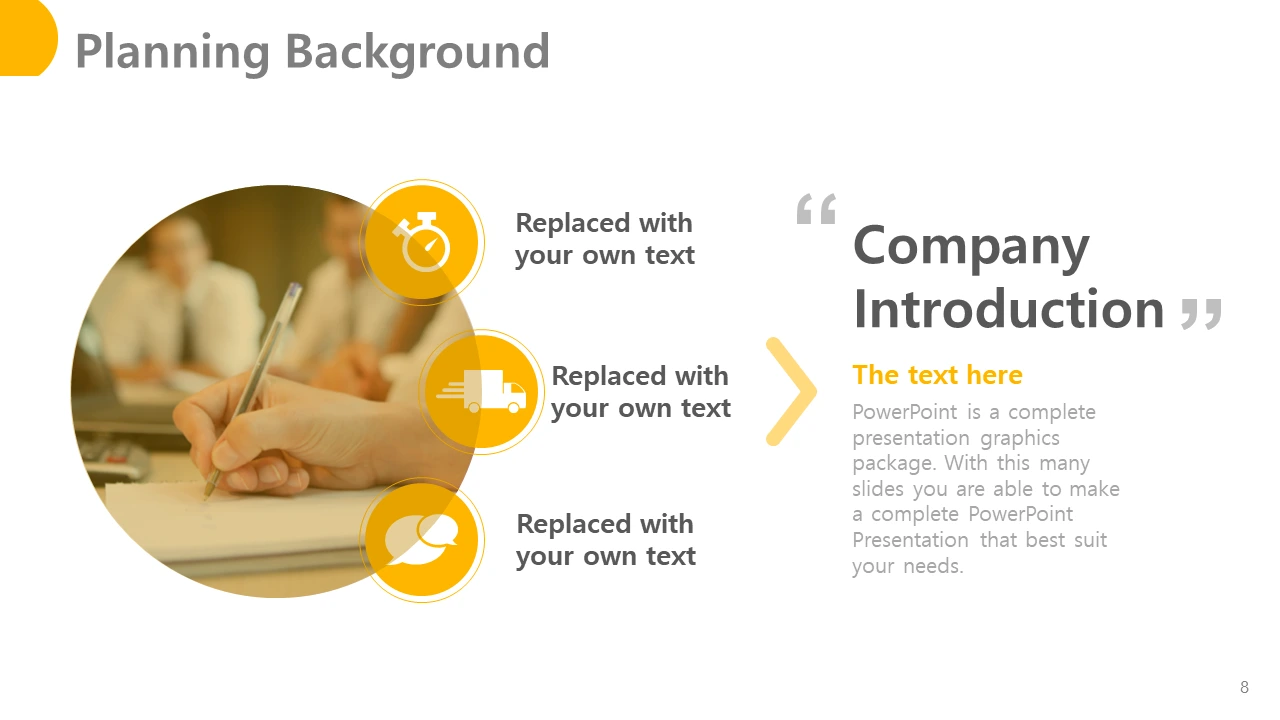 Planning Background

Replaced with your own text

Replaced with your own text

Replaced with your own text

“ Company Introduction ”

The text here

PowerPoint is a complete presentation graphics package. With this many slides you are able to make a complete PowerPoint Presentation that best suit your needs.

8